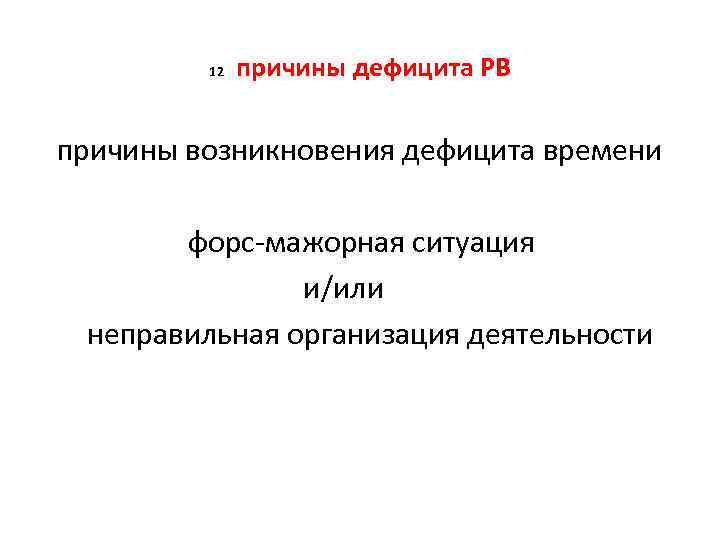 12 причины дефицита РВ

причины возникновения дефицита времени

форс-мажорная ситуация
и/или
неправильная организация деятельности